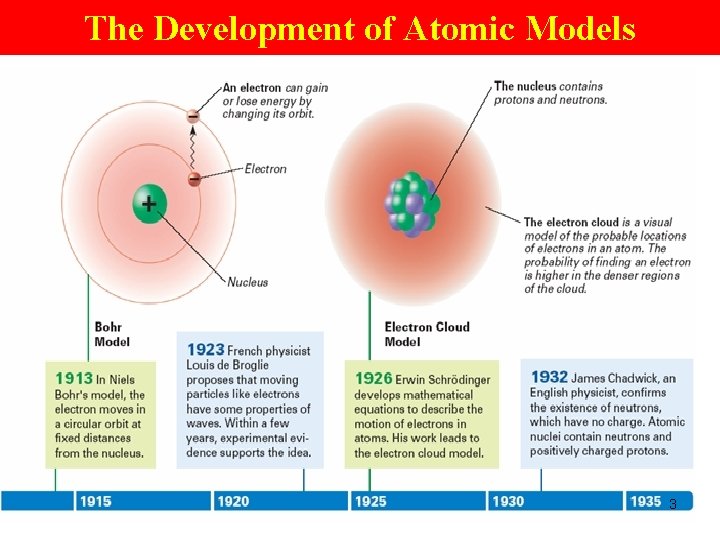 The Development of Atomic Models

An electron can gain or lose energy by changing its orbit.

Electron

Nucleus

The nucleus contains protons and neutrons.

The electron cloud is a visual model of the probable locations of electrons in an atom. The probability of finding an electron is higher in the denser regions of the cloud.

Bohr Model

Electron Cloud Model

1913 In Niels Bohr's model, the electron moves in a circular orbit at fixed distances from the nucleus.

1923 French physicist Louis de Broglie proposes that moving particles like electrons have some properties of waves. Within a few years, experimental evidence supports the idea.

1926 Erwin Schrödinger develops mathematical equations to describe the motion of electrons in atoms. His work leads to the electron cloud model.

1932 James Chadwick, an English physicist, confirms the existence of neutrons, which have no charge. Atomic nuclei contain neutrons and positively charged protons.

1915

1920

1925

1930

1935

3